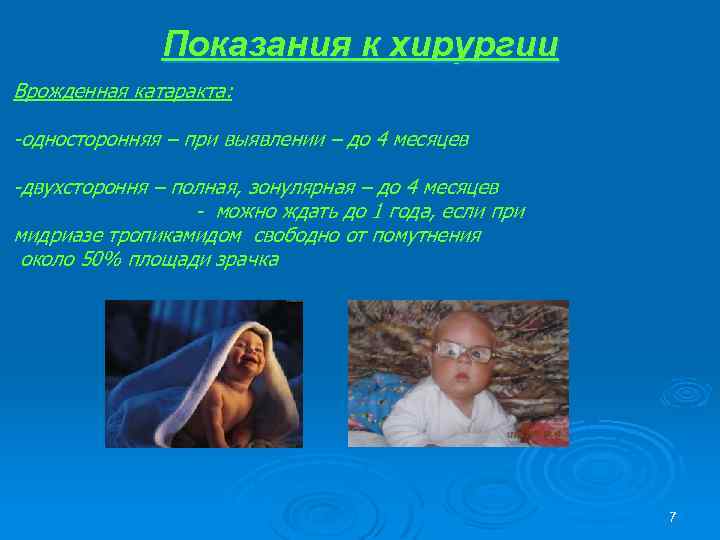 Показания к хирургии

Врожденная катаракта:

-односторонняя – при выявлении – до 4 месяцев

-двухстороння – полная, зонулярная – до 4 месяцев
- можно ждать до 1 года, если при мидриазе тропикамидом свободно от помутнения около 50% площади зрачка

7